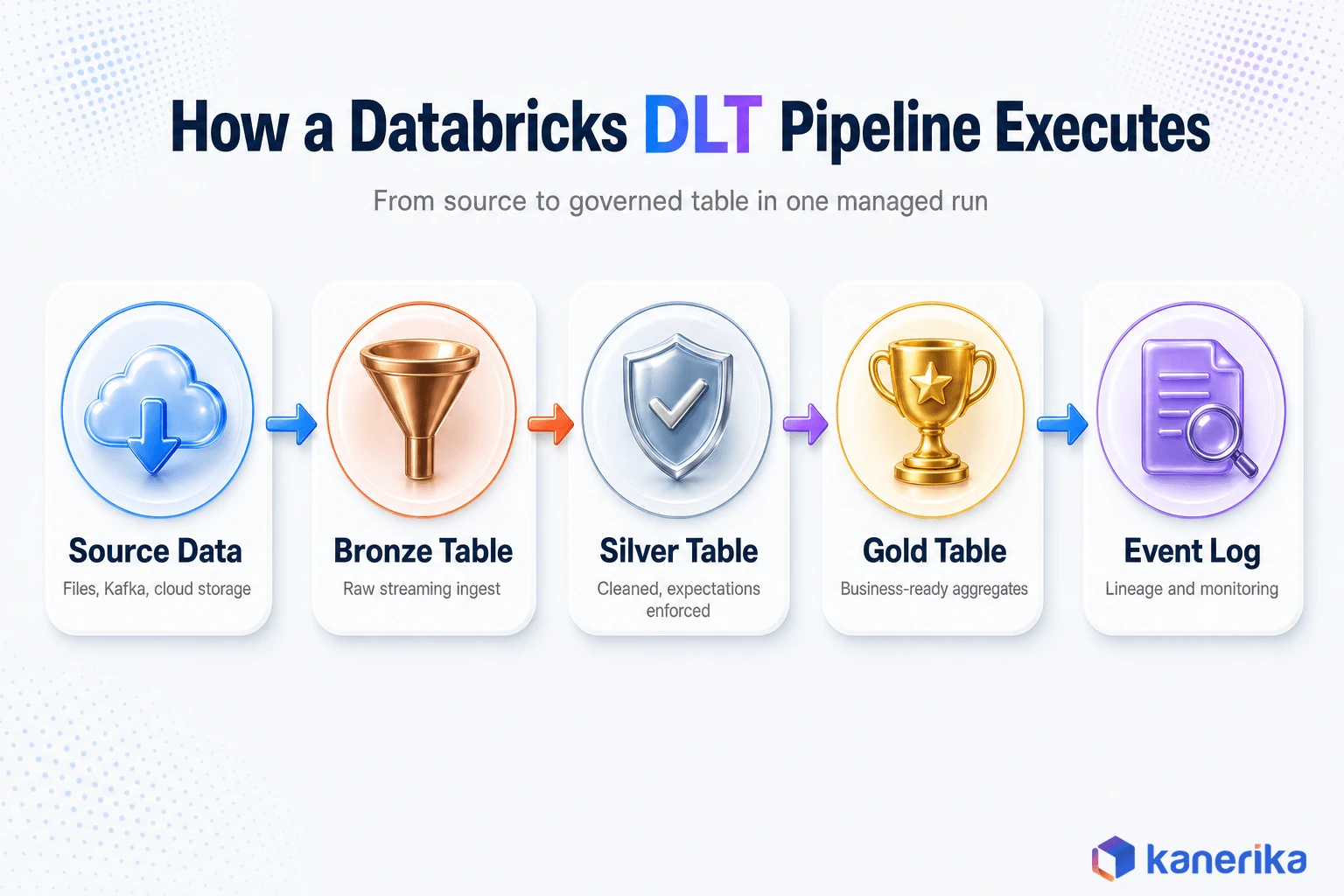 How a Databricks DLT Pipeline Executes

From source to governed table in one managed run

Source Data
Files, Kafka, cloud storage

Bronze Table
Raw streaming ingest

Silver Table
Cleaned, expectations enforced

Gold Table
Business-ready aggregates

Event Log
Lineage and monitoring

kanerika